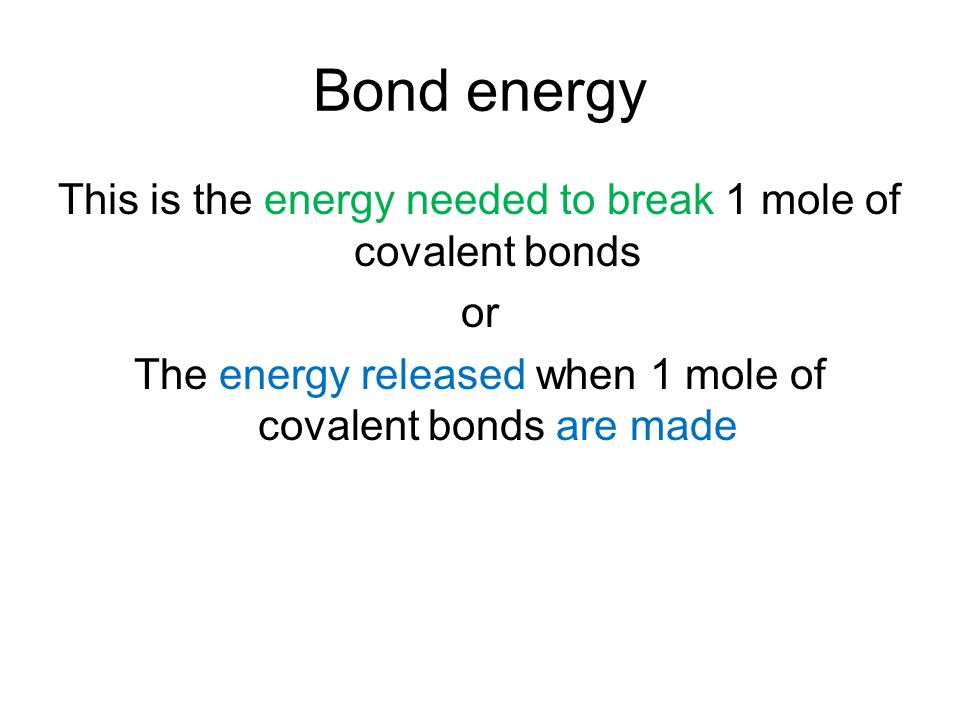 Bond energy

This is the energy needed to break 1 mole of covalent bonds

or

The energy released when 1 mole of covalent bonds are made